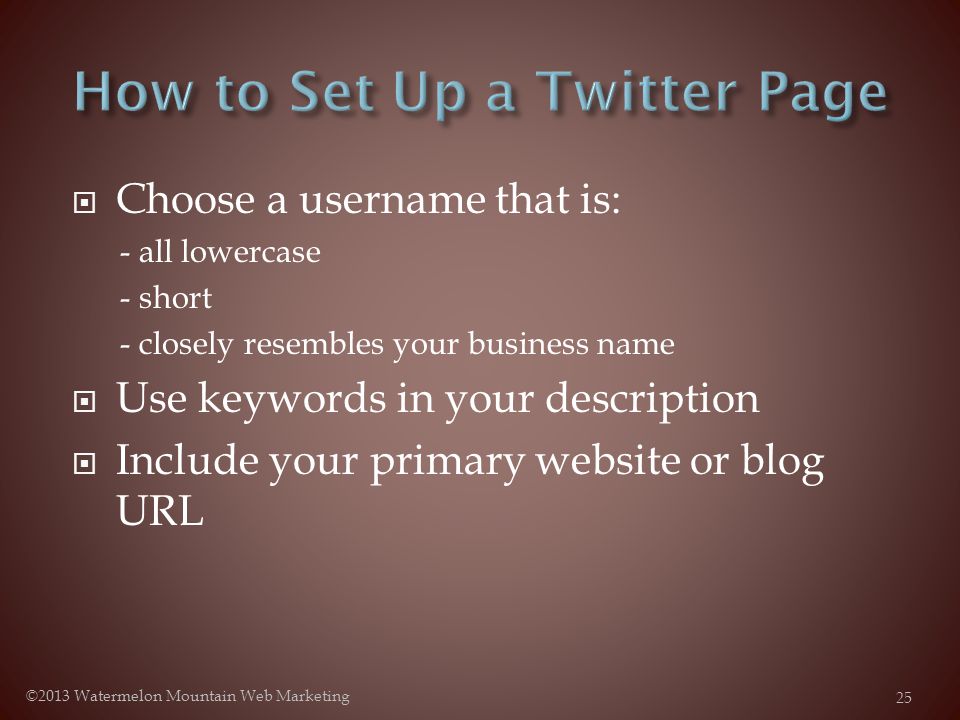 How to Set Up a Twitter Page

Choose a username that is:
- all lowercase
- short
- closely resembles your business name

Use keywords in your description

Include your primary website or blog URL

©2013 Watermelon Mountain Web Marketing

25